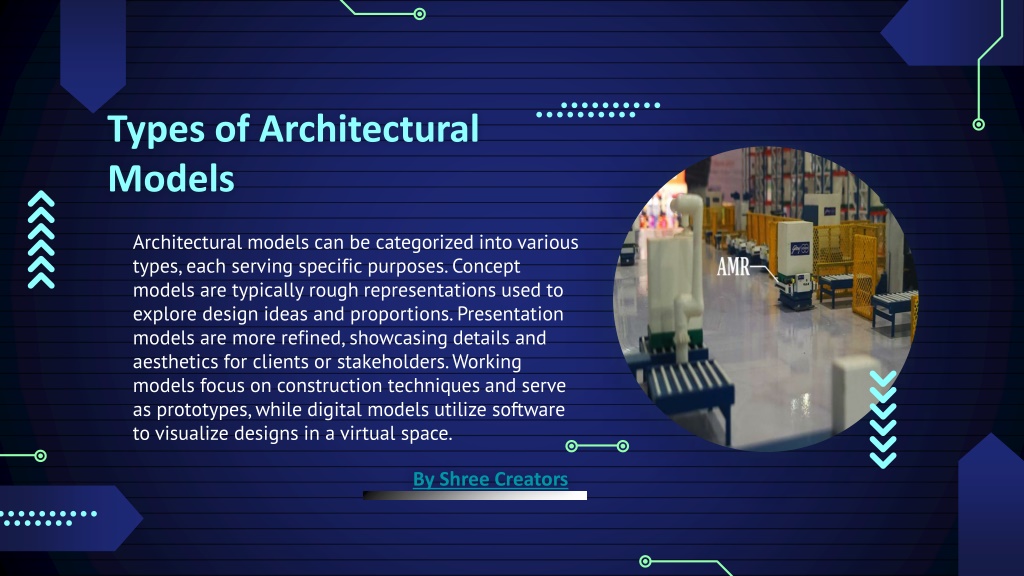 Types of Architectural Models

Architectural models can be categorized into various types, each serving specific purposes. Concept models are typically rough representations used to explore design ideas and proportions. Presentation models are more refined, showcasing details and aesthetics for clients or stakeholders. Working models focus on construction techniques and serve as prototypes, while digital models utilize software to visualize designs in a virtual space.

AMR

By Shree Creators